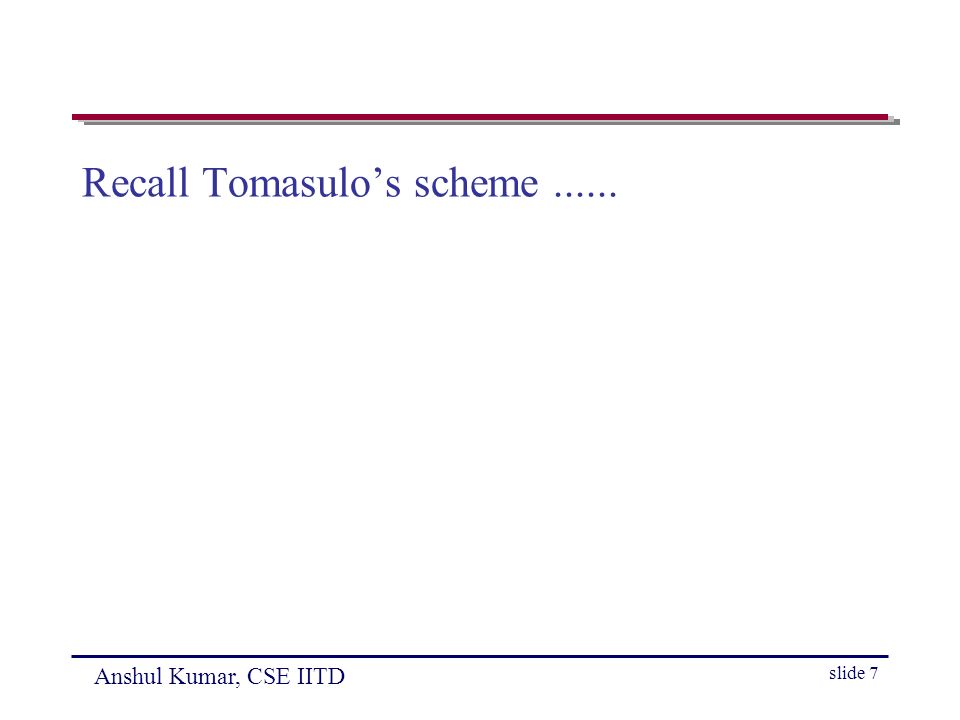 Recall Tomasulo’s scheme ......

Anshul Kumar, CSE IITD

slide 7